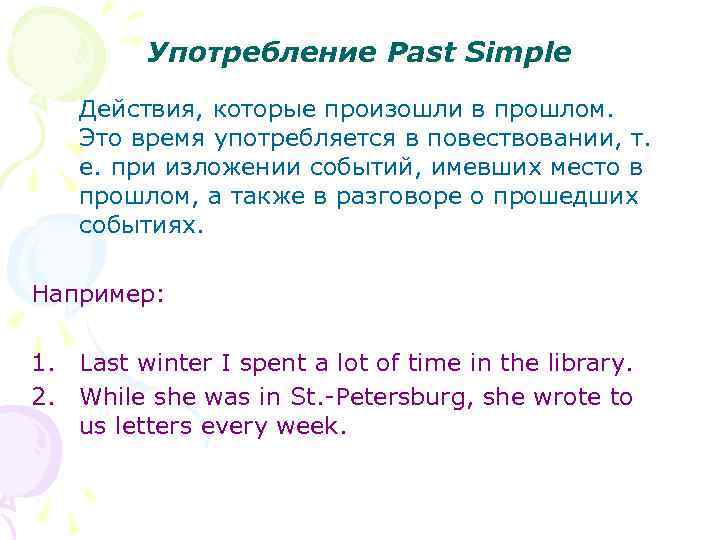 Употребление Past Simple

Действия, которые произошли в прошлом. Это время употребляется в повествовании, т. е. при изложении событий, имевших место в прошлом, а также в разговоре о прошедших событиях.

Например:

1. Last winter I spent a lot of time in the library.
2. While she was in St.-Petersburg, she wrote to us letters every week.